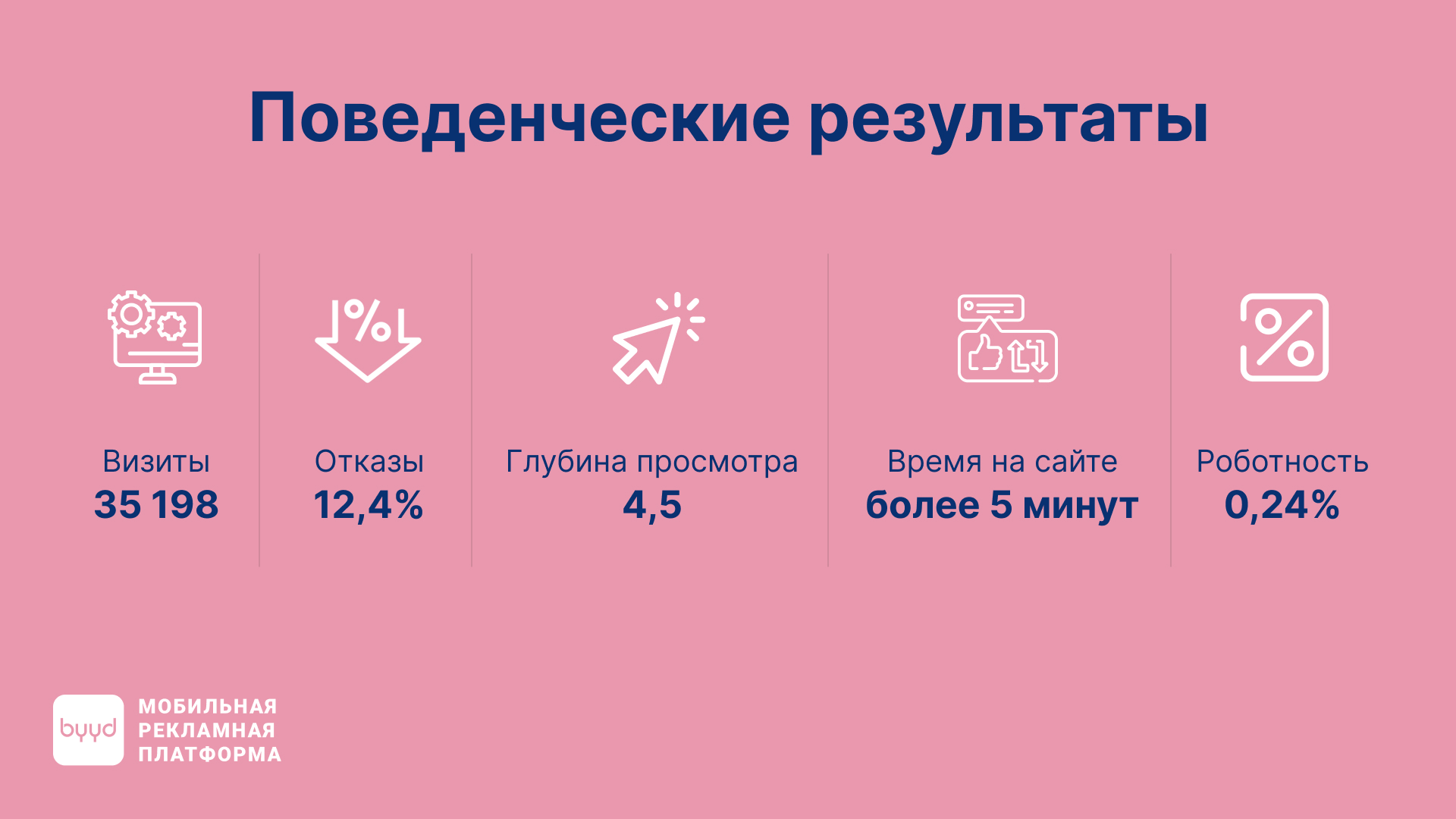 Поведенческие результаты

Визиты
35 198

Отказы
12,4%

Глубина просмотра
4,5

Время на сайте
более 5 минут

Роботность
0,24%

byyd МОБИЛЬНАЯ РЕКЛАМНАЯ ПЛАТФОРМА